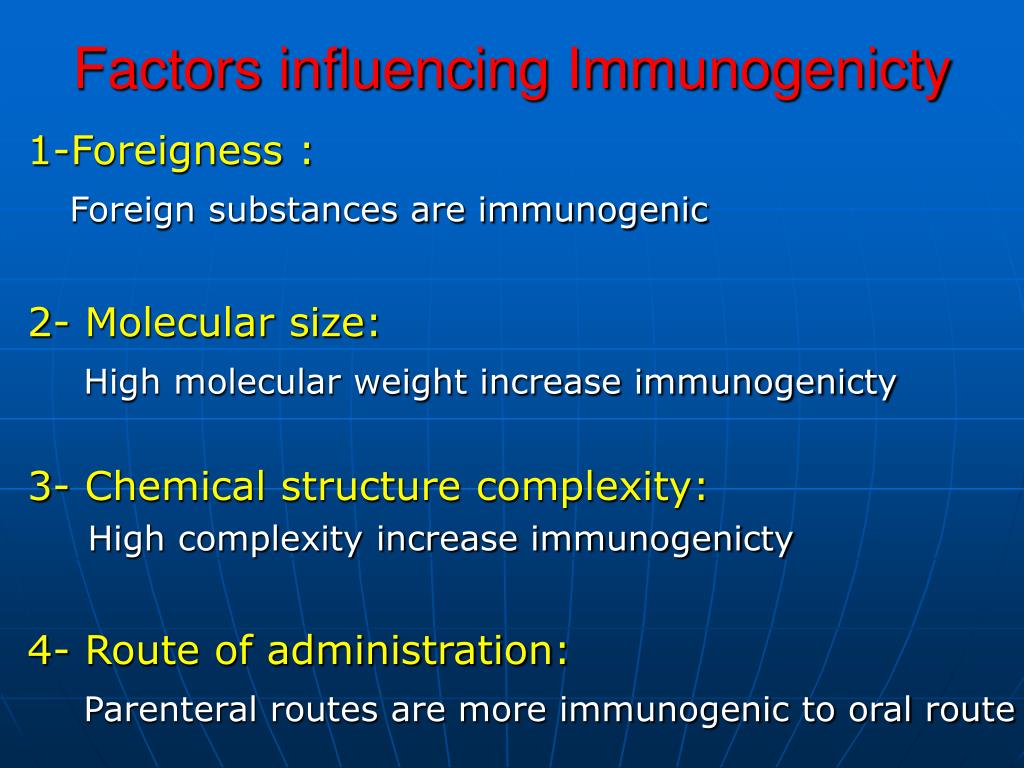 Factors influencing Immunogenicty

1-Foreigness :

Foreign substances are immunogenic

2- Molecular size:

High molecular weight increase immunogenicty

3- Chemical structure complexity:

High complexity increase immunogenicty

4- Route of administration:

Parenteral routes are more immunogenic to oral route